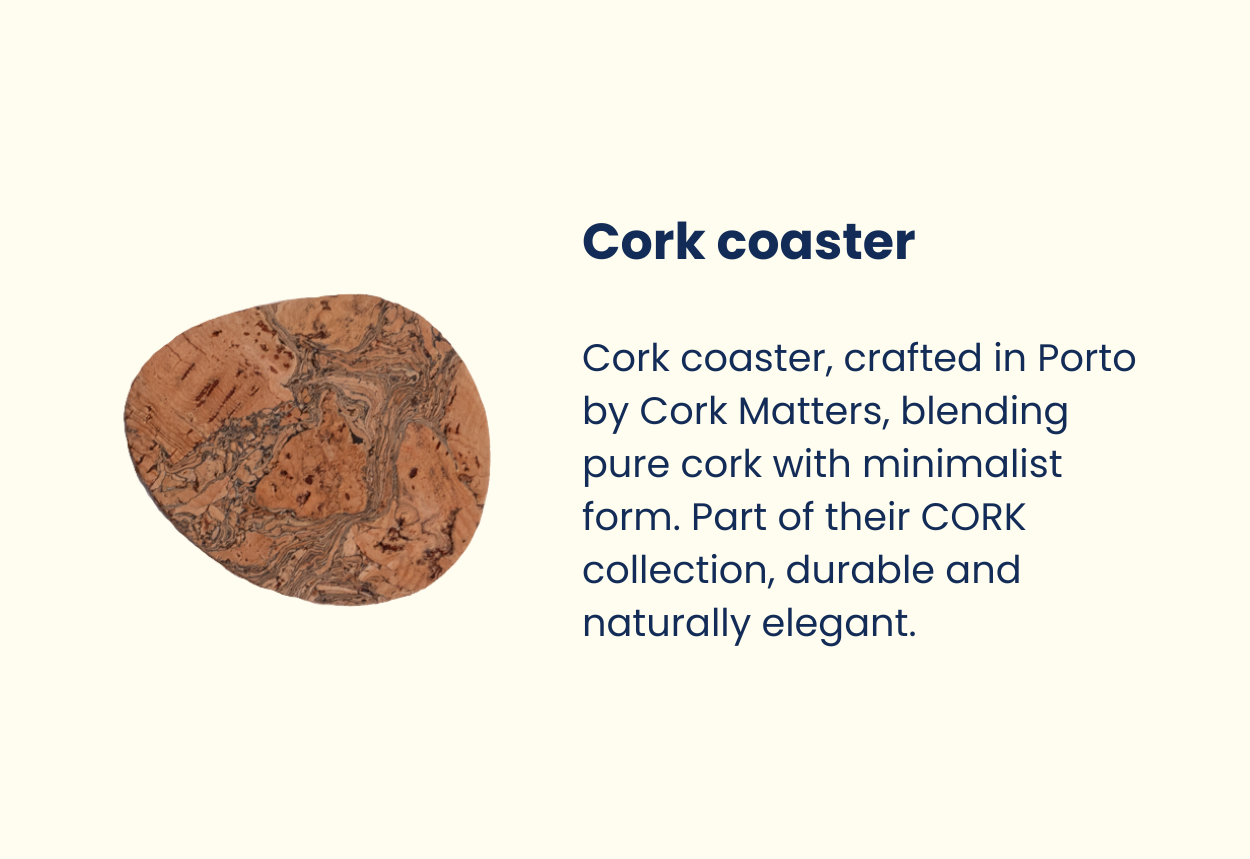 Cork coaster

Cork coaster, crafted in Porto by Cork Matters, blending pure cork with minimalist form. Part of their CORK collection, durable and naturally elegant.